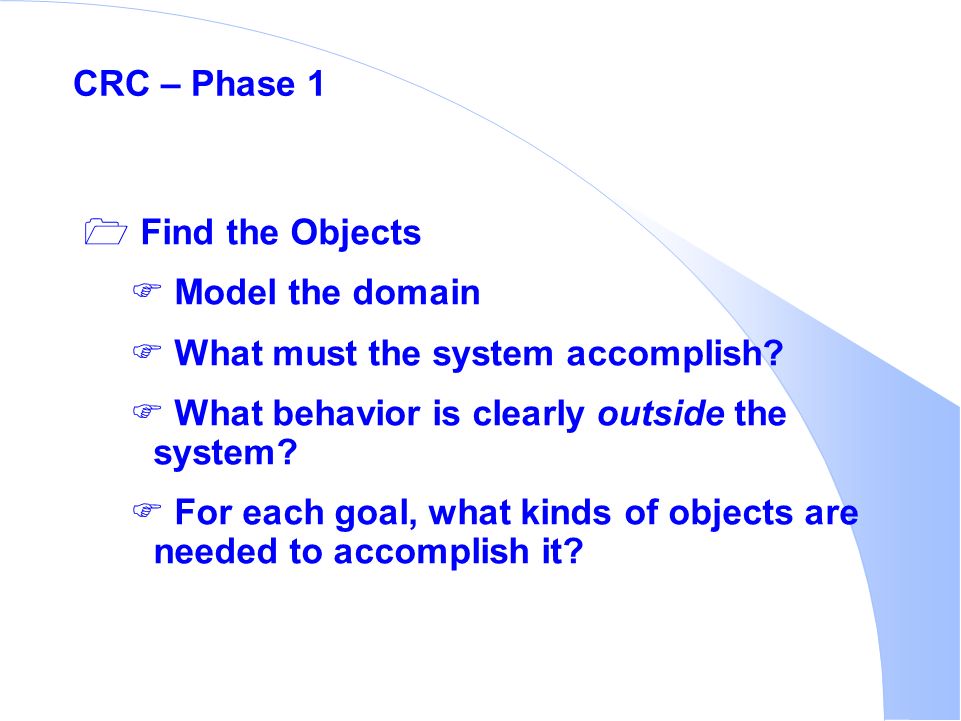 CRC – Phase 1

Find the Objects

Model the domain

What must the system accomplish?

What behavior is clearly outside the system?

For each goal, what kinds of objects are needed to accomplish it?